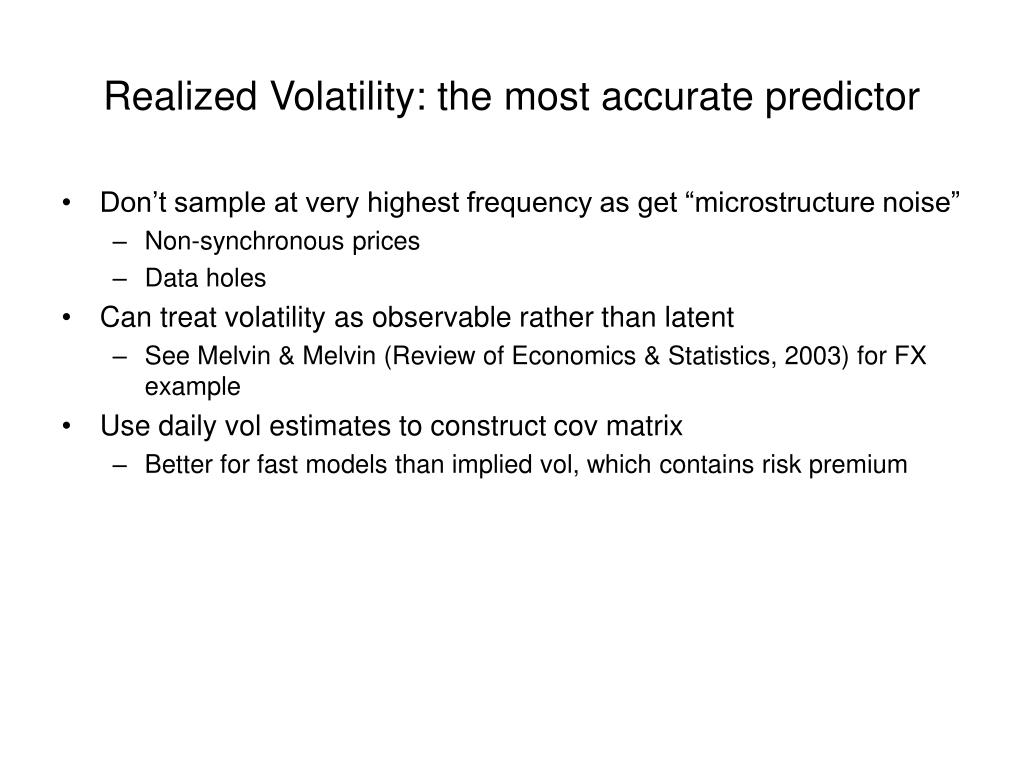 Realized Volatility: the most accurate predictor

• Don’t sample at very highest frequency as get “microstructure noise”
– Non-synchronous prices
– Data holes
• Can treat volatility as observable rather than latent
– See Melvin & Melvin (Review of Economics & Statistics, 2003) for FX example
• Use daily vol estimates to construct cov matrix
– Better for fast models than implied vol, which contains risk premium